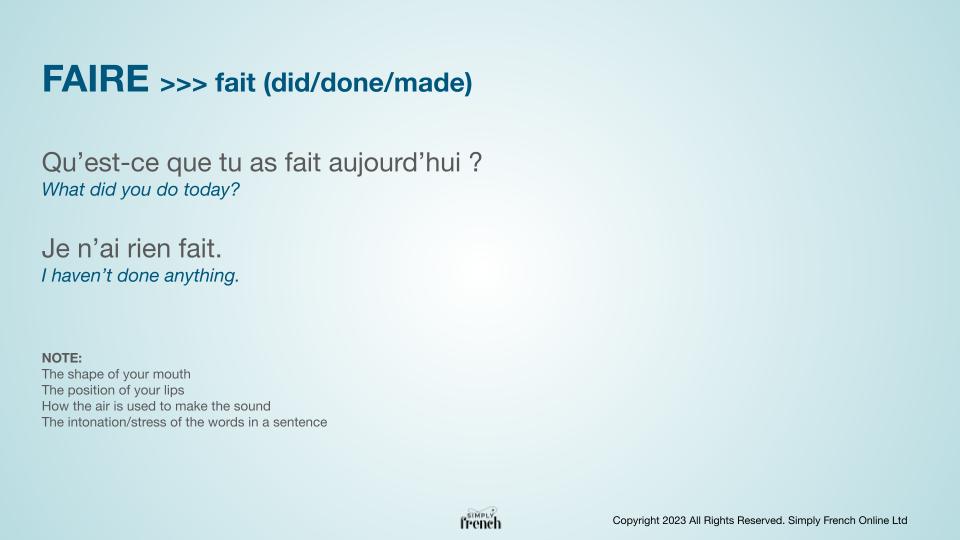 FAIRE >>> fait (did/done/made)

Qu'est-ce que tu as fait aujourd'hui ?
What did you do today?

Je n'ai rien fait.
I haven't done anything.

NOTE:
The shape of your mouth
The position of your lips
How the air is used to make the sound
The intonation/stress of the words in a sentence

SIMPLY french

Copyright 2023 All Rights Reserved. Simply French Online Ltd